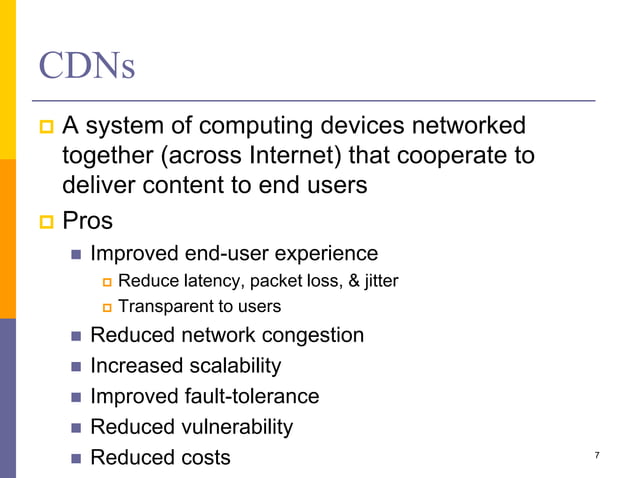 CDNs

A system of computing devices networked together (across Internet) that cooperate to deliver content to end users

Pros

Improved end-user experience

Reduce latency, packet loss, & jitter

Transparent to users

Reduced network congestion

Increased scalability

Improved fault-tolerance

Reduced vulnerability

Reduced costs

7